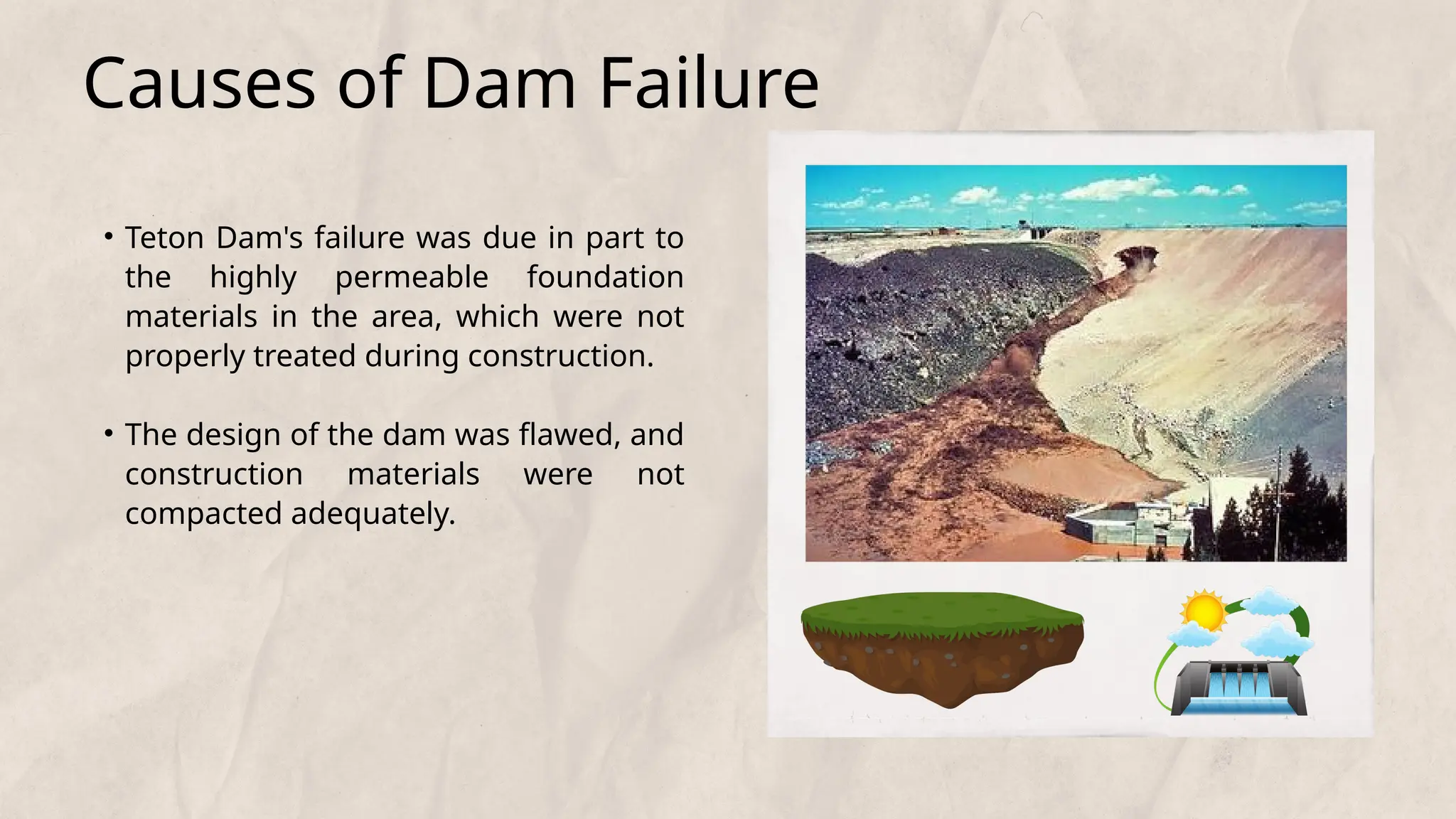 Causes of Dam Failure

• Teton Dam's failure was due in part to the highly permeable foundation materials in the area, which were not properly treated during construction.

• The design of the dam was flawed, and construction materials were not compacted adequately.